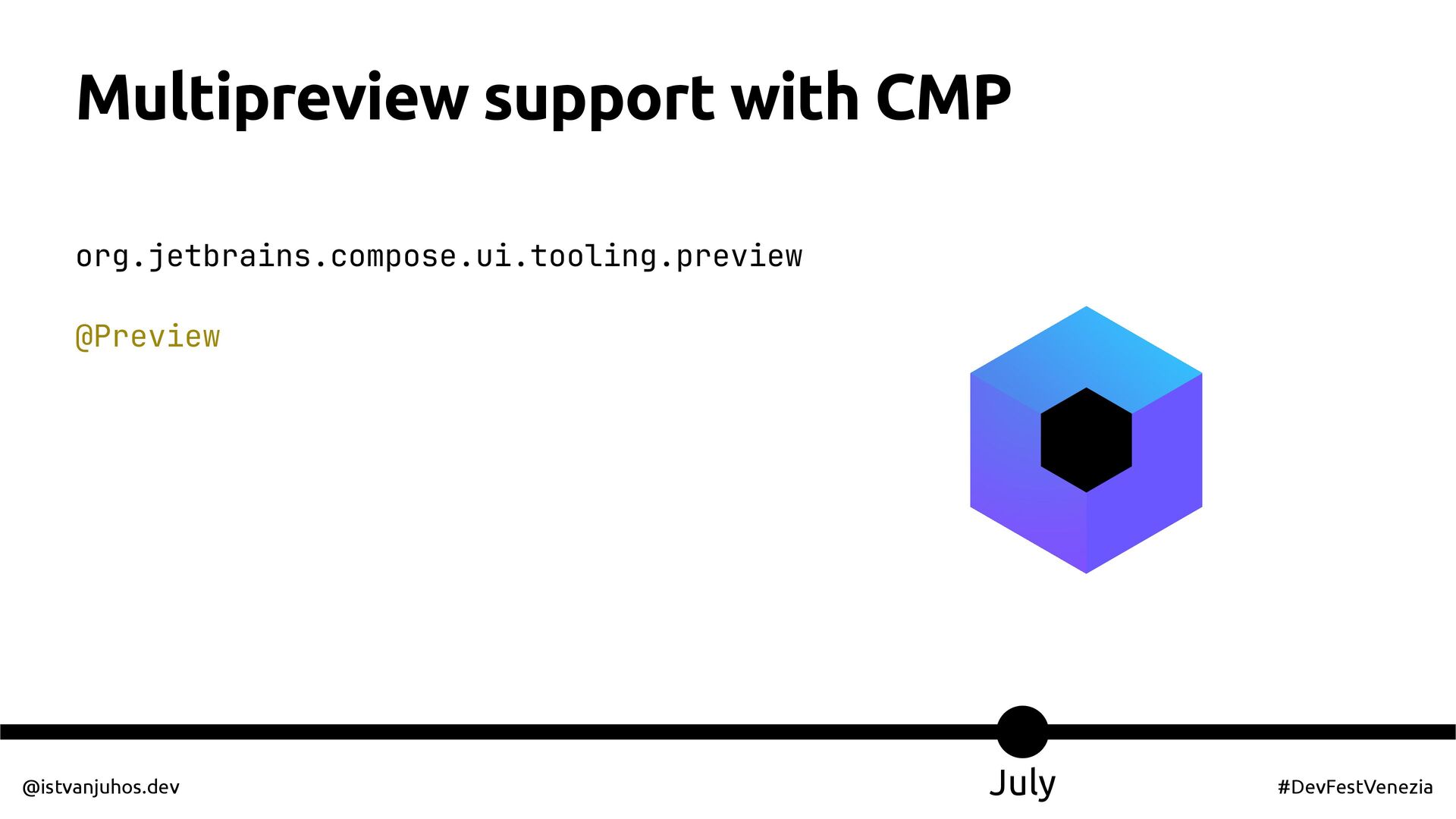 Multipreview support with CMP

org.jetbrains.compose.ui.tooling.preview

@Preview

@istvanjuhos.dev

July

#DevFestVenezia